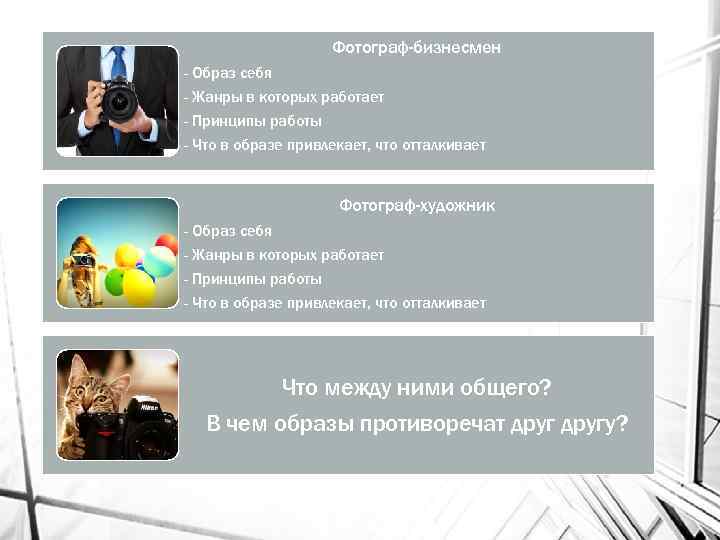 Фотограф-бизнесмен
- Образ себя
- Жанры в которых работает
- Принципы работы
- Что в образе привлекает, что отталкивает

Фотограф-художник
- Образ себя
- Жанры в которых работает
- Принципы работы
- Что в образе привлекает, что отталкивает

Что между ними общего?
В чем образы противоречат друг другу?